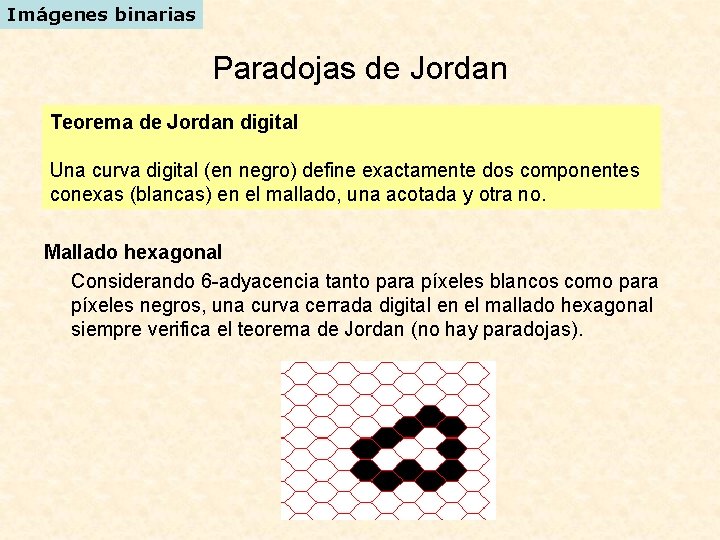 Imágenes binarias

Paradojas de Jordan

Teorema de Jordan digital

Una curva digital (en negro) define exactamente dos componentes conexas (blancas) en el mallado, una acotada y otra no.

Mallado hexagonal

Considerando 6-adyacencia tanto para píxeles blancos como para píxeles negros, una curva cerrada digital en el mallado hexagonal siempre verifica el teorema de Jordan (no hay paradojas).